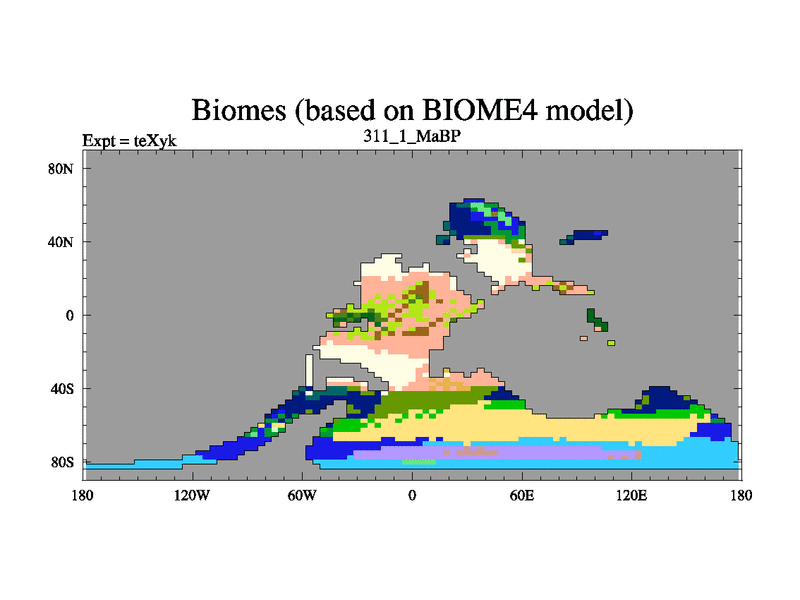 Biomes (based on BIOME4 model)

Expt = teXyk

311_1_MaBP

80N

40N

0

40S

80S

180

120W

60W

0

60E

120E

180